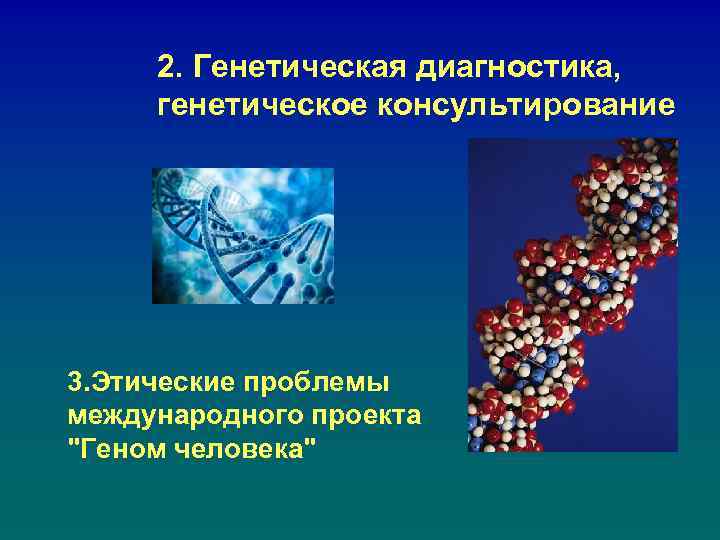 2. Генетическая диагностика, генетическое консультирование

3.Этические проблемы международного проекта "Геном человека"